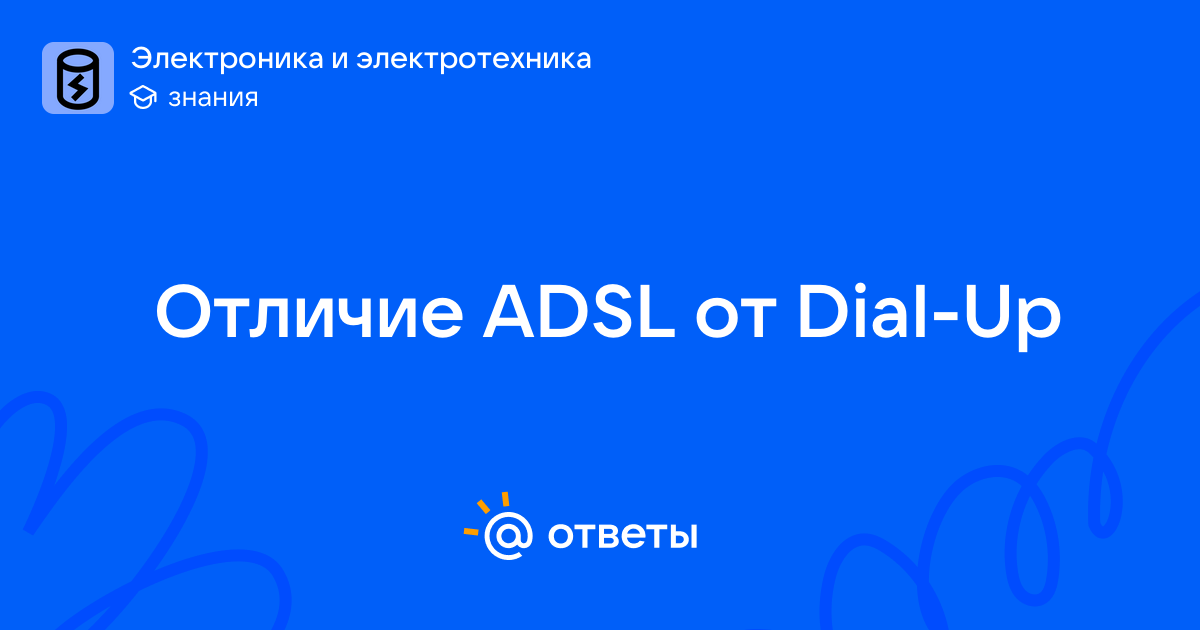 Электроника и электротехника
знания

Отличие ADSL от Dial-Up

@ ответы